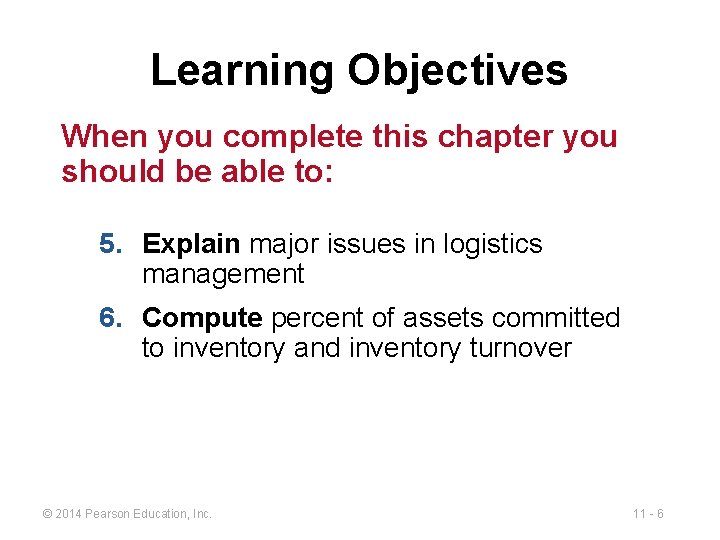 Learning Objectives

When you complete this chapter you should be able to:

5. Explain major issues in logistics management

6. Compute percent of assets committed to inventory and inventory turnover

© 2014 Pearson Education, Inc.

11 - 6